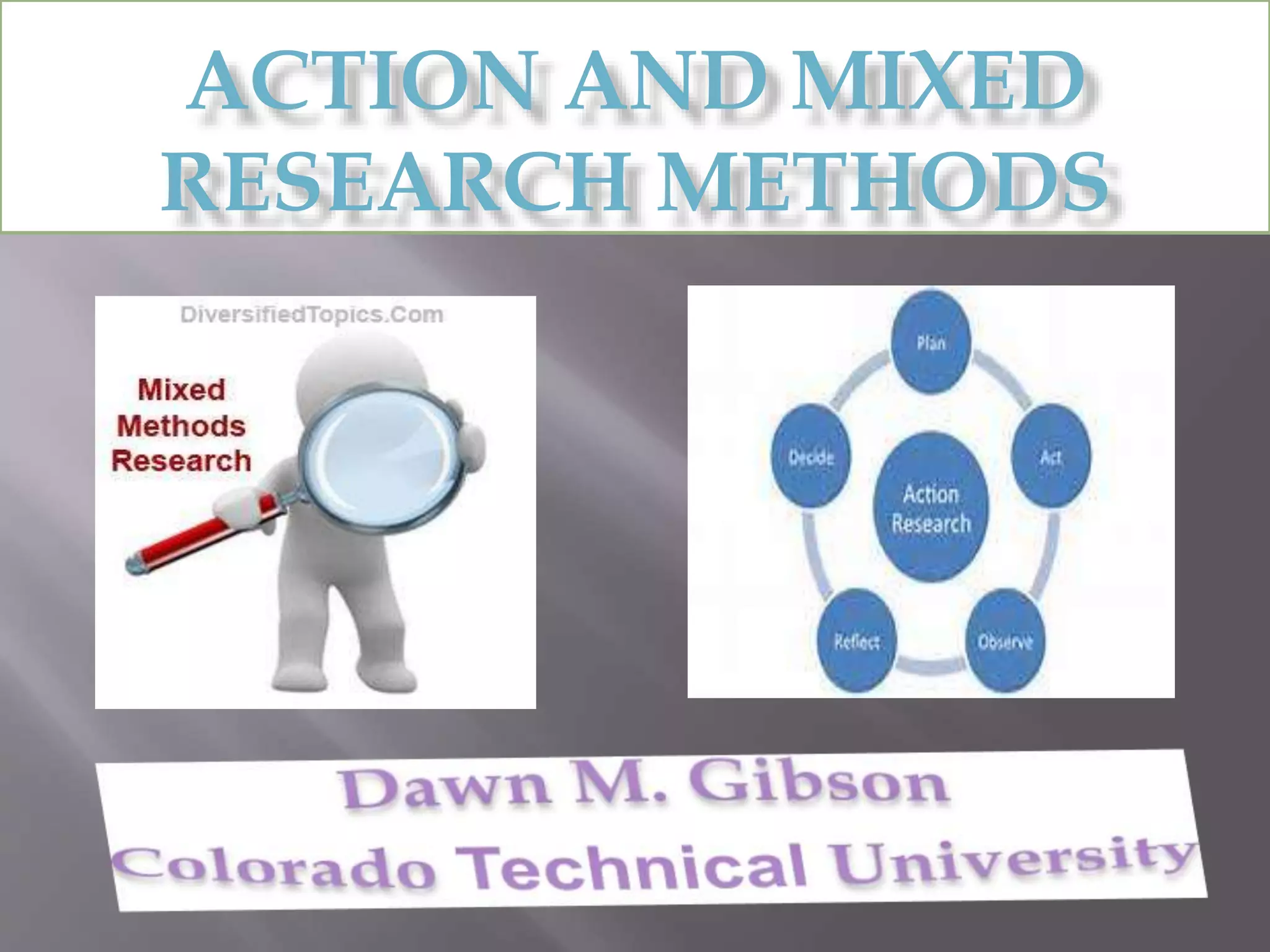 ACTION AND MIXED RESEARCH METHODS

DiversifiedTopics.Com

Mixed Methods Research

Plan

Act

Observe

Reflect

Decide

Action Research

Dawn M. Gibson
Colorado Technical University